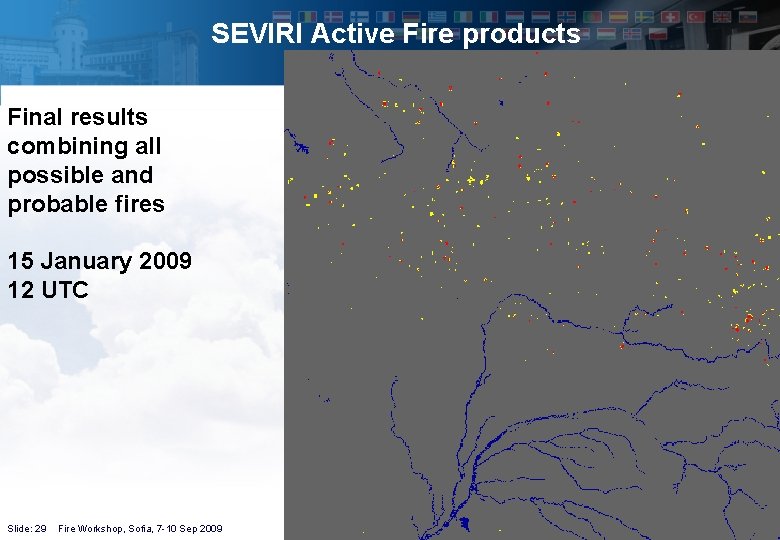 SEVIRI Active Fire products

Final results combining all possible and probable fires

15 January 2009
12 UTC

Slide: 29 Fire Workshop, Sofia, 7-10 Sep 2009